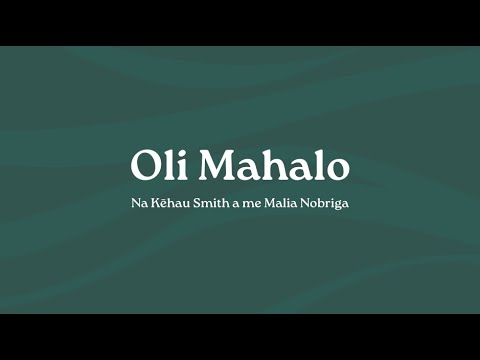 Oli Mahalo

Na Kēhau Smith a me Malia Nobriga